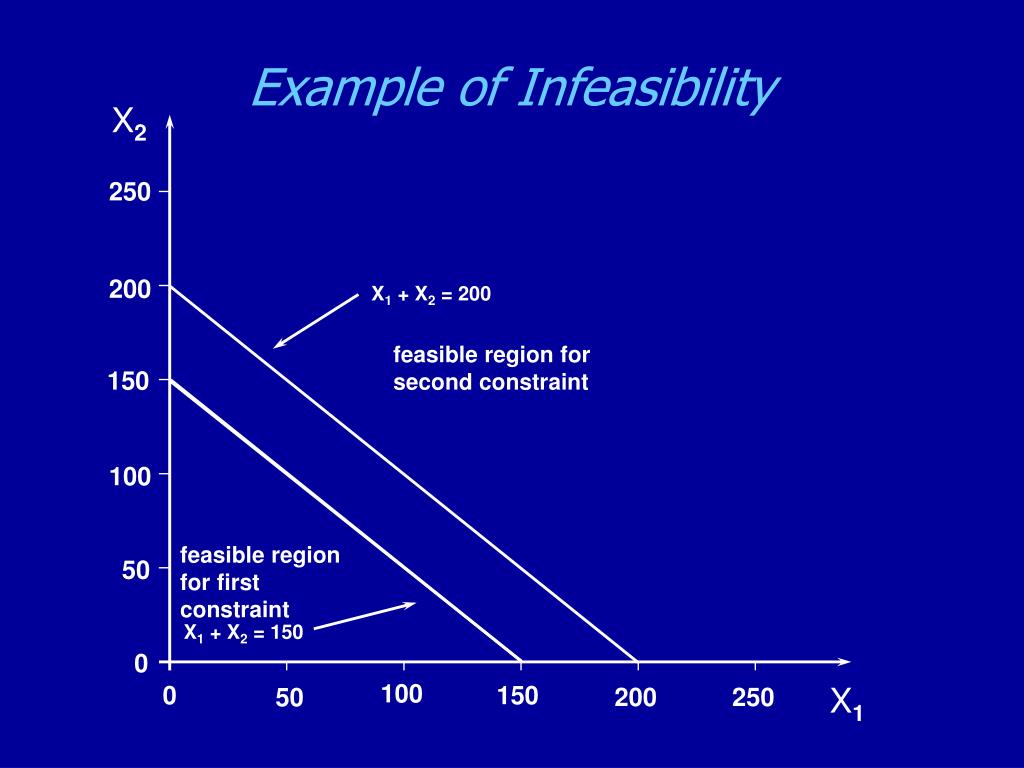 Example of Infeasibility

$X_2$

250

200

150

100

50

0

$X_1 + X_2 = 200$

feasible region for second constraint

feasible region for first constraint

$X_1 + X_2 = 150$

0

50

100

150

200

250

$X_1$